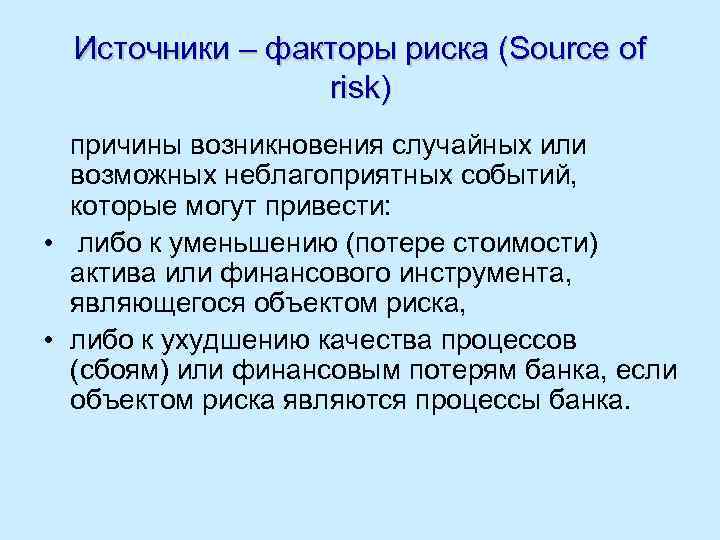 Источники – факторы риска (Source of risk)

причины возникновения случайных или возможных неблагоприятных событий, которые могут привести:

• либо к уменьшению (потере стоимости) актива или финансового инструмента, являющегося объектом риска,

• либо к ухудшению качества процессов (сбоям) или финансовым потерям банка, если объектом риска являются процессы банка.